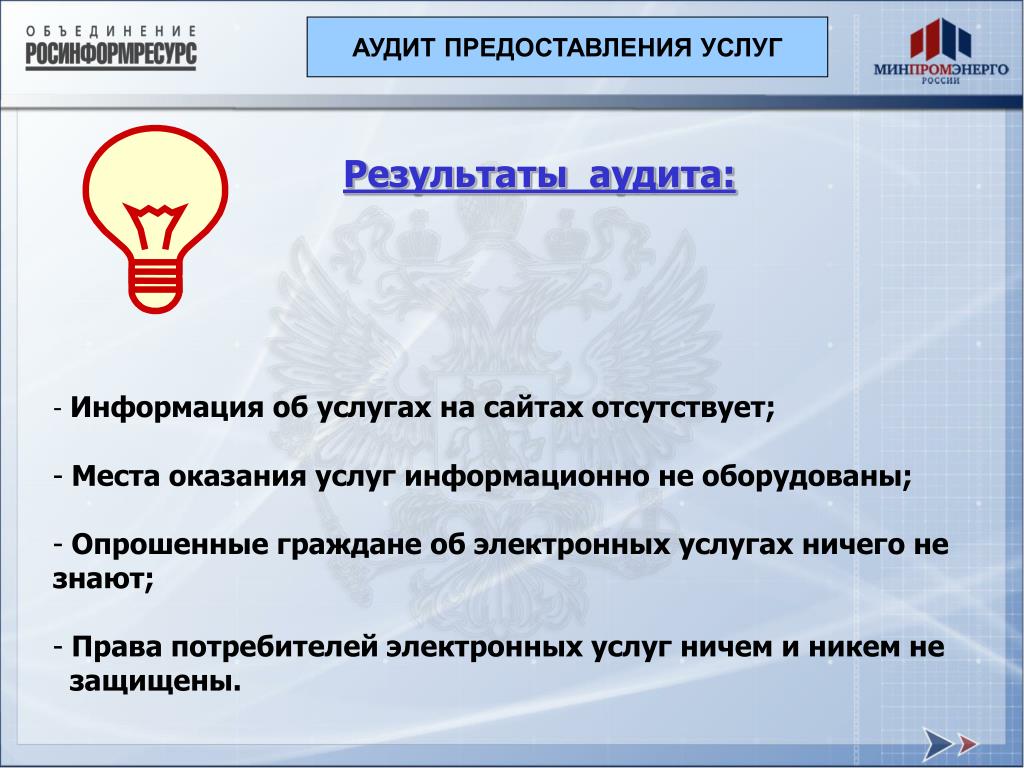 ОБЪЕДИНЕНИЕ
РОСИНФОРМРЕСУРС

АУДИТ ПРЕДОСТАВЛЕНИЯ УСЛУГ

МИНПРОМЭНЕРГО
РОССИИ

Результаты аудита:

- Информация об услугах на сайтах отсутствует;

- Места оказания услуг информационно не оборудованы;

- Опрошенные граждане об электронных услугах ничего не знают;

- Права потребителей электронных услуг ничем и никем не защищены.